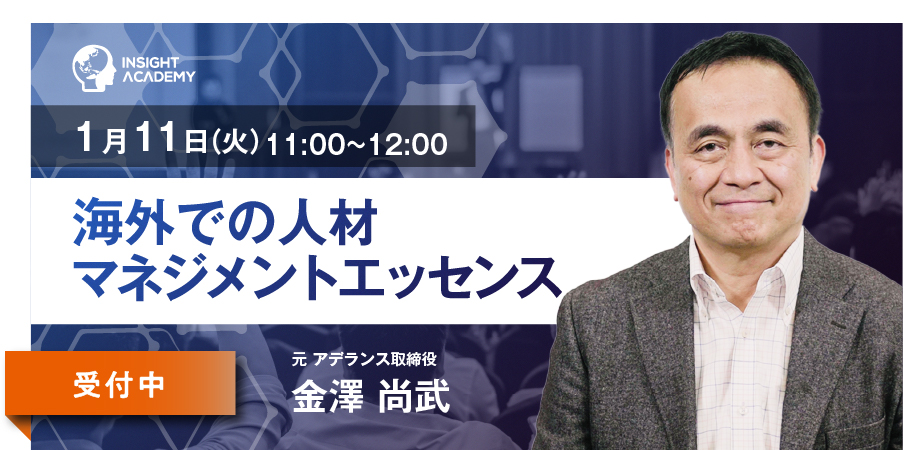 INSIGHT ACADEMY

1月11日(火) 11:00~12:00

海外での人材
マネジメントエッセンス

受付中

元 アデランス取締役
金澤 尚武